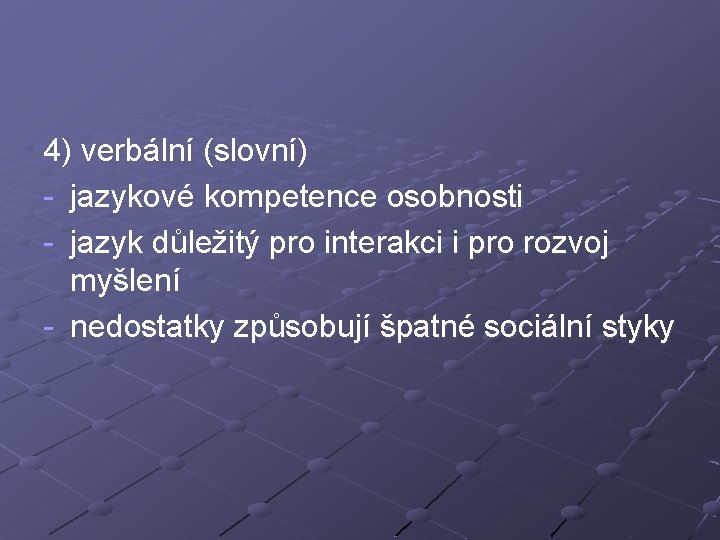 4) verbální (slovní)
- jazykové kompetence osobnosti
- jazyk důležitý pro interakci i pro rozvoj myšlení
- nedostatky způsobují špatné sociální styky